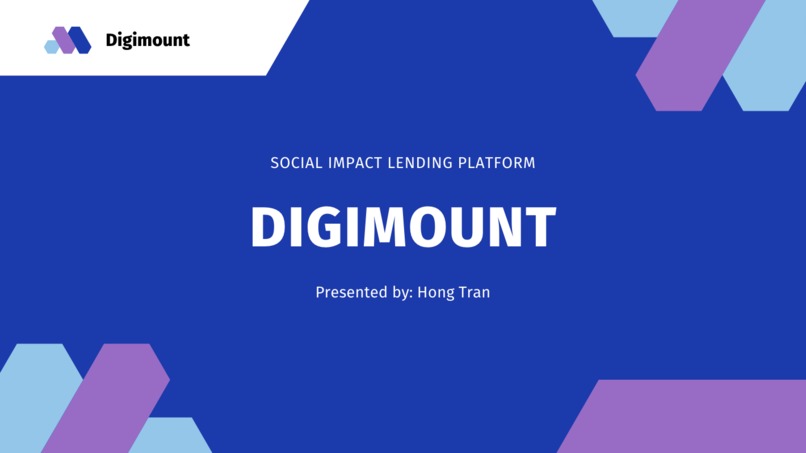 Digimount

SOCIAL IMPACT LENDING PLATFORM

DIGIMOUNT

Presented by: Hong Tran